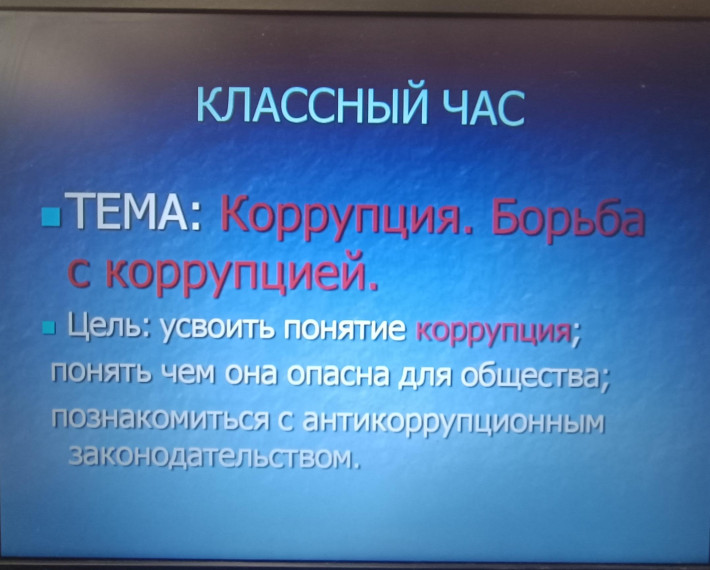 КЛАССНЫЙ ЧАС

ТЕМА: Коррупция. Борьба с коррупцией.

Цель: усвоить понятие коррупция; понять чем она опасна для общества; познакомиться с антикоррупционным законодательством.